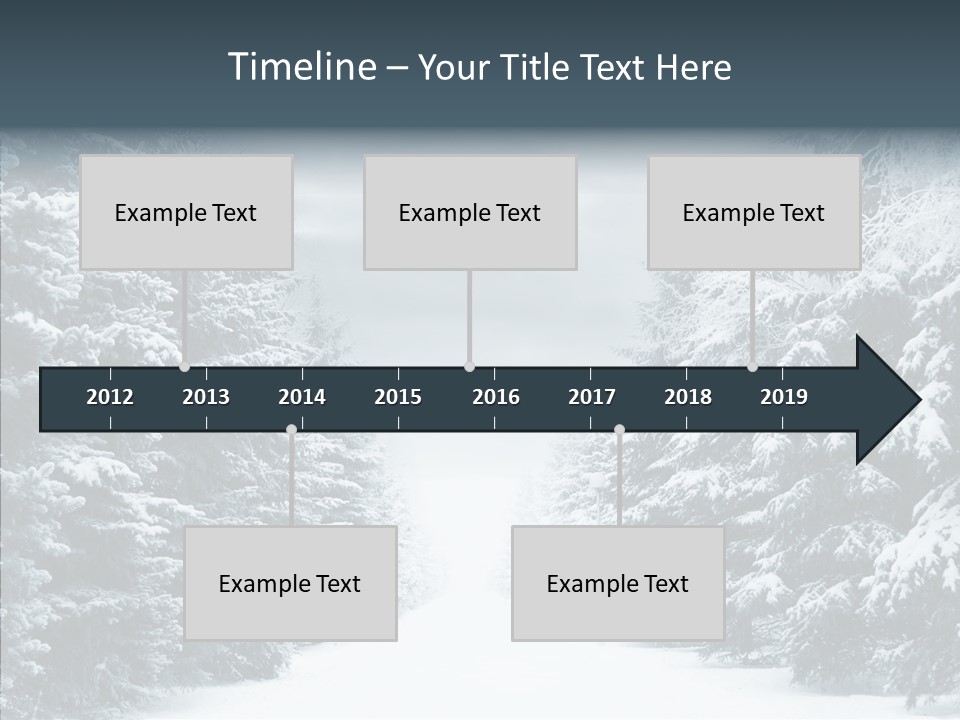 Timeline – Your Title Text Here

Example Text

Example Text

Example Text

2012 2013 2014 2015 2016 2017 2018 2019

Example Text

Example Text